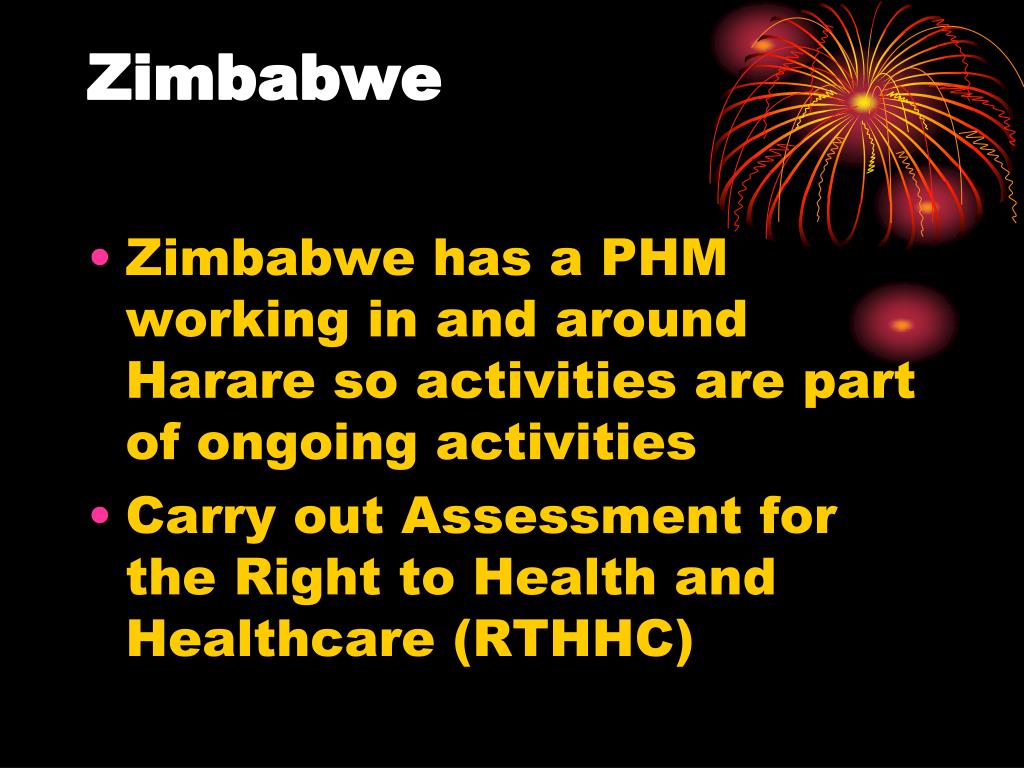 Zimbabwe

• Zimbabwe has a PHM working in and around Harare so activities are part of ongoing activities
• Carry out Assessment for the Right to Health and Healthcare (RTHHC)